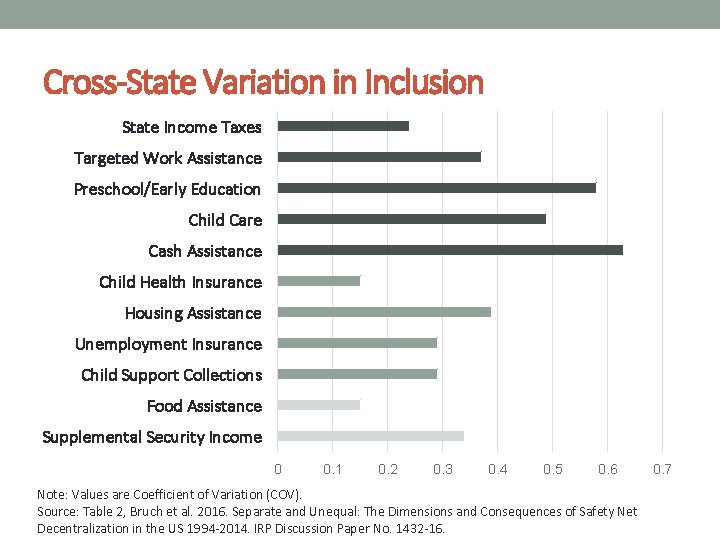 Cross-State Variation in Inclusion

State Income Taxes
Targeted Work Assistance
Preschool/Early Education
Child Care
Cash Assistance
Child Health Insurance
Housing Assistance
Unemployment Insurance
Child Support Collections
Food Assistance
Supplemental Security Income

0 0.1 0.2 0.3 0.4 0.5 0.6 0.7

Note: Values are Coefficient of Variation (COV).
Source: Table 2, Bruch et al. 2016. Separate and Unequal: The Dimensions and Consequences of Safety Net Decentralization in the US 1994-2014. IRP Discussion Paper No. 1432-16.